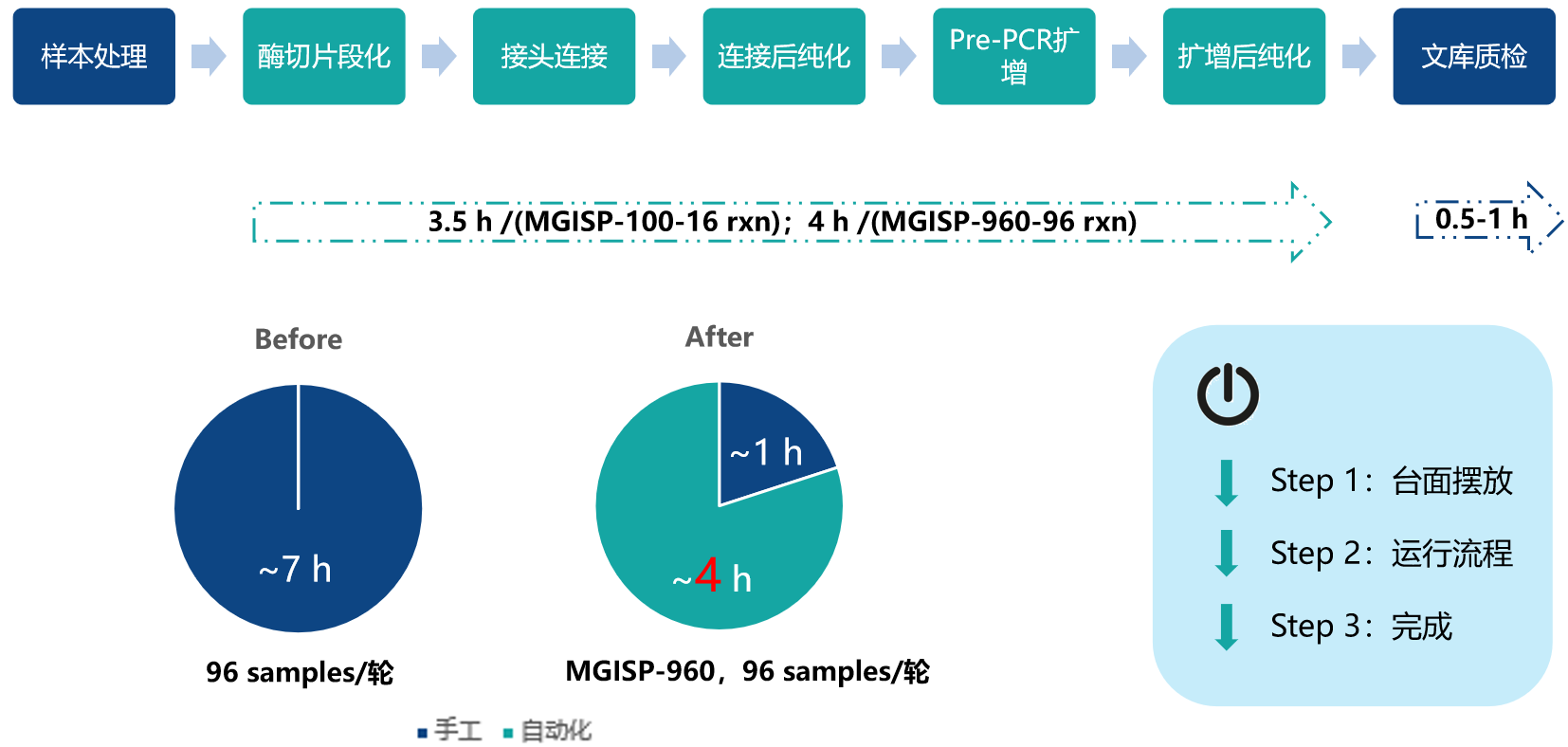 样本处理

酶切片段化

接头连接

连接后纯化

Pre-PCR扩增

扩增后纯化

文库质检

3.5 h /(MGISP-100-16 rxn)；4 h /(MGISP-960-96 rxn)

0.5-1 h

Before

~7 h

96 samples/轮

After

~1 h

~4 h

MGISP-960，96 samples/轮

手工 自动化

Step 1：台面摆放

Step 2：运行流程

Step 3：完成